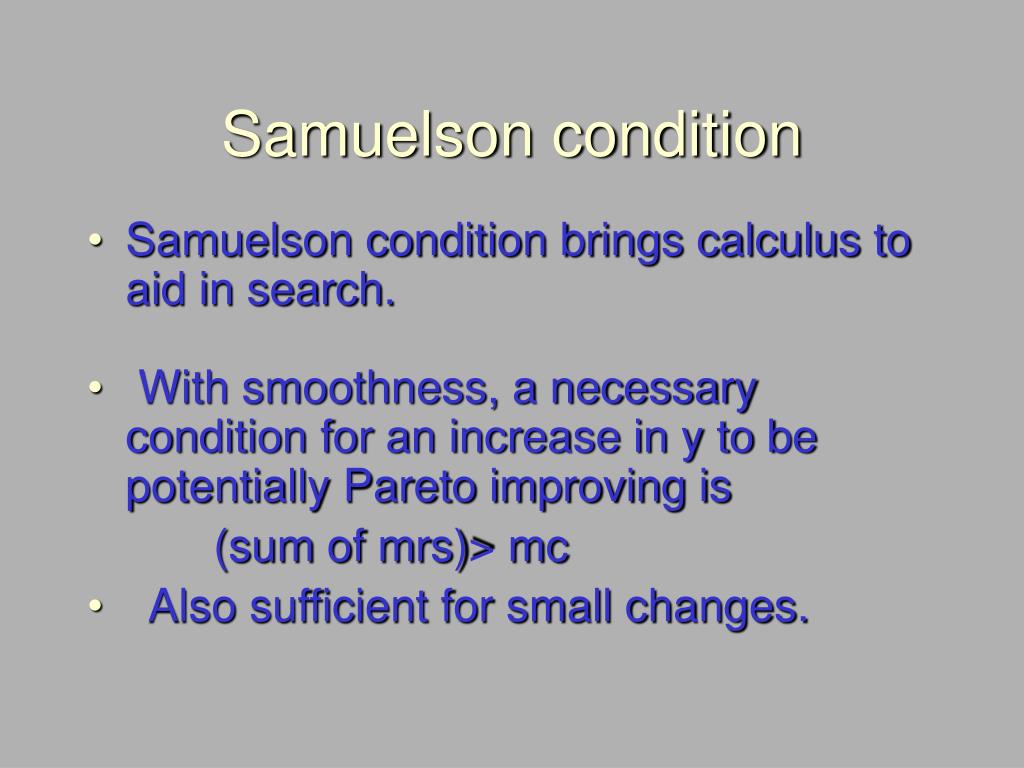 Samuelson condition

• Samuelson condition brings calculus to aid in search.

• With smoothness, a necessary condition for an increase in y to be potentially Pareto improving is

(sum of mrs)> mc

• Also sufficient for small changes.